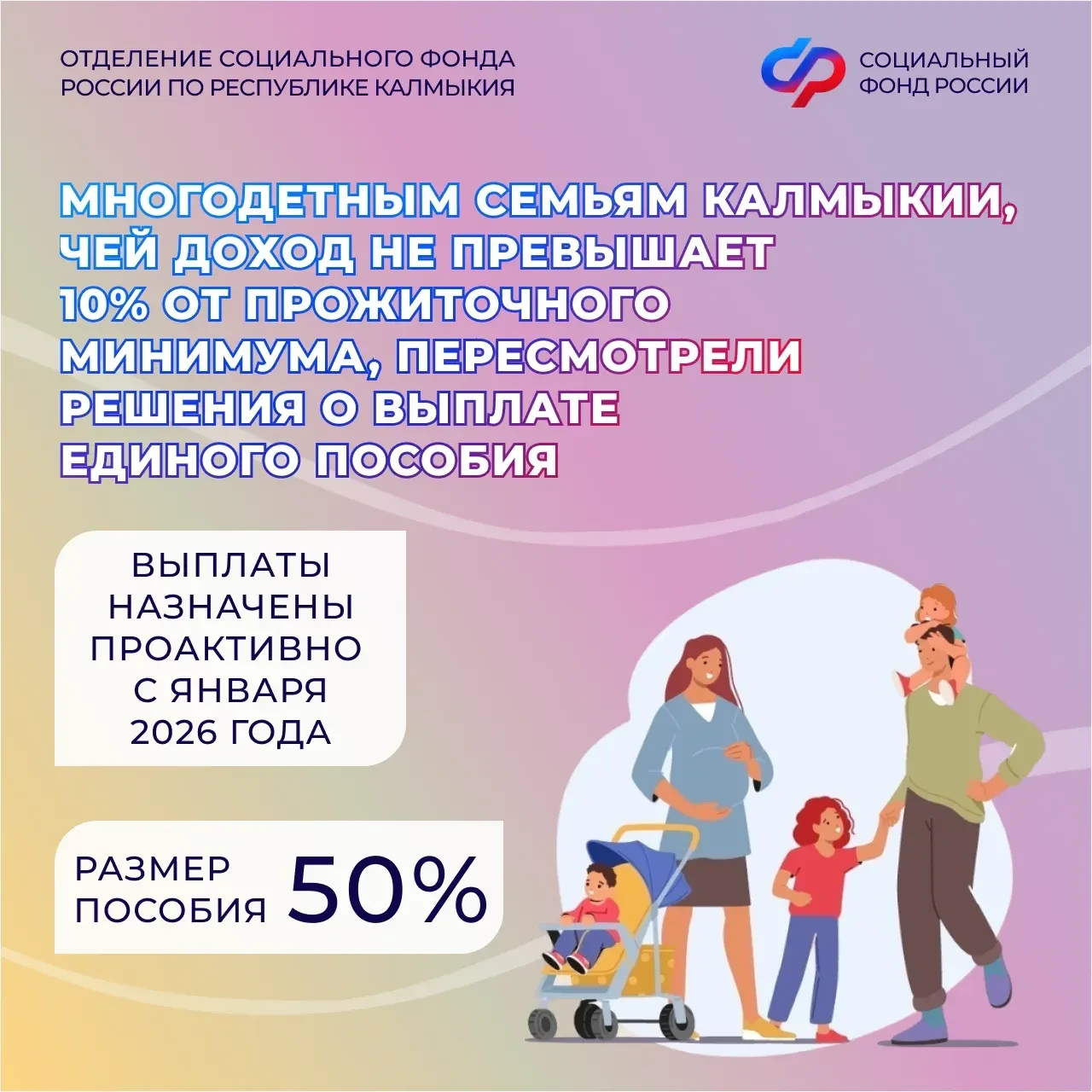 ОТДЕЛЕНИЕ СОЦИАЛЬНОГО ФОНДА РОССИИ ПО РЕСПУБЛИКЕ КАЛМЫКИЯ

СОЦИАЛЬНЫЙ ФОНД РОССИИ

МНОГОДЕТНЫМ СЕМЬЯМ КАЛМЫКИИ, ЧЕЙ ДОХОД НЕ ПРЕВЫШАЕТ 10% ОТ ПРОЖИТОЧНОГО МИНИМУМА, ПЕРЕСМОТРЕЛИ РЕШЕНИЯ О ВЫПЛАТЕ ЕДИНОГО ПОСОБИЯ

ВЫПЛАТЫ НАЗНАЧЕНЫ ПРОАКТИВНО С ЯНВАРЯ 2026 ГОДА

РАЗМЕР ПОСОБИЯ 50%